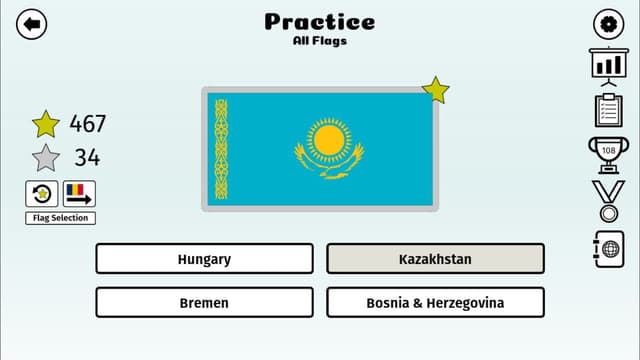 Practice
All Flags

467

34

Flag Selection

108

Hungary

Kazakhstan

Bremen

Bosnia & Herzegovina